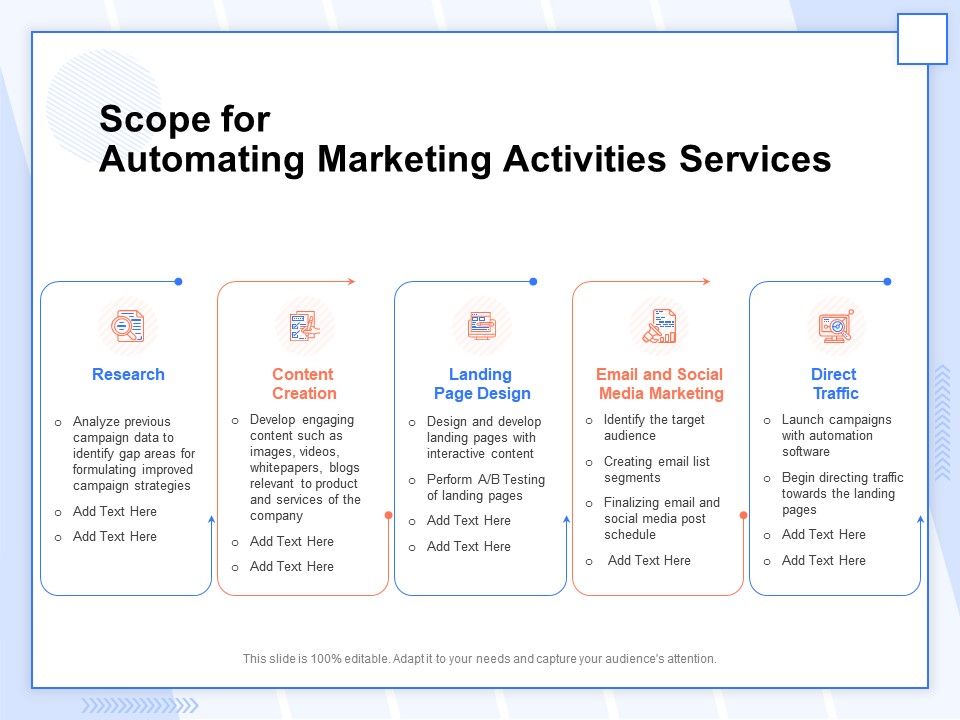 Scope for
Automating Marketing Activities Services

Research

o Analyze previous campaign data to identify gap areas for formulating improved campaign strategies
o Add Text Here
o Add Text Here

Content Creation

o Develop engaging content such as images, videos, whitepapers, blogs relevant to product and services of the company
o Add Text Here
o Add Text Here

Landing Page Design

o Design and develop landing pages with interactive content
o Perform A/B Testing of landing pages
o Add Text Here
o Add Text Here

Email and Social Media Marketing

o Identify the target audience
o Creating email list segments
o Finalizing email and social media post schedule
o Add Text Here

Direct Traffic

o Launch campaigns with automation software
o Begin directing traffic towards the landing pages
o Add Text Here
o Add Text Here

This slide is 100% editable. Adapt it to your needs and capture your audience's attention.